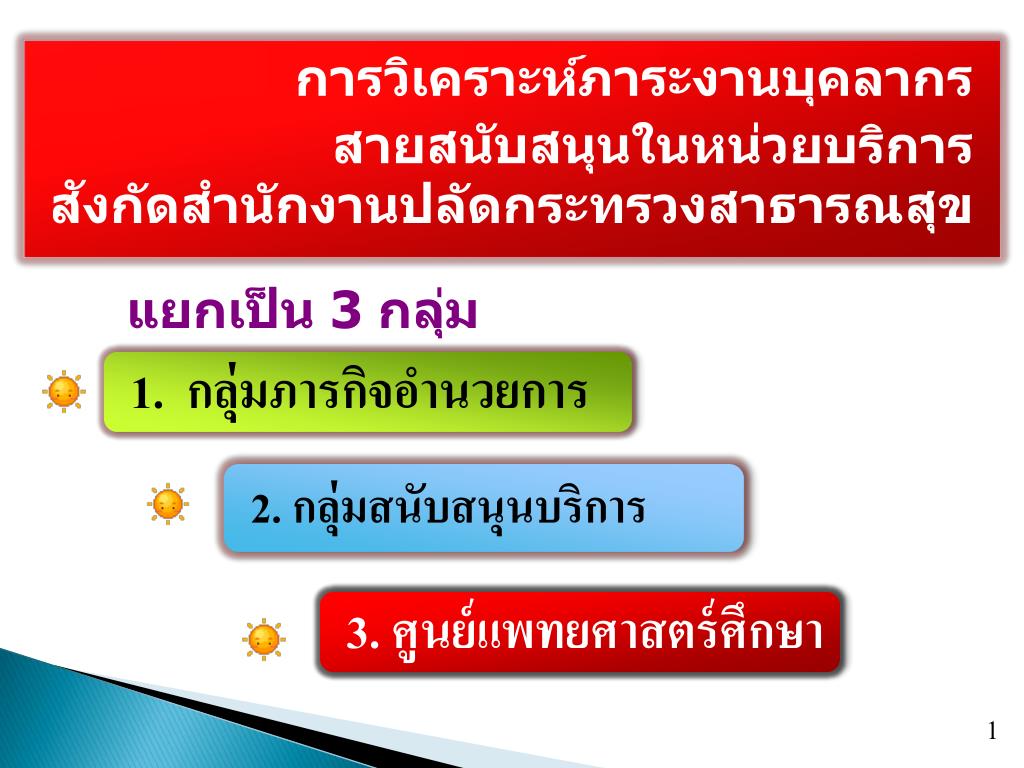 การวิเคราะห์ภาระงานบุคลากร
สายสนับสนุนในหน่วยบริการ
สังกัดสำนักงานปลัดกระทรวงสาธารณสุข

แยกเป็น 3 กลุ่ม

1. กลุ่มภารกิจอำนวยการ

2. กลุ่มสนับสนุนบริการ

3. ศูนย์แพทยศาสตร์ศึกษา

1